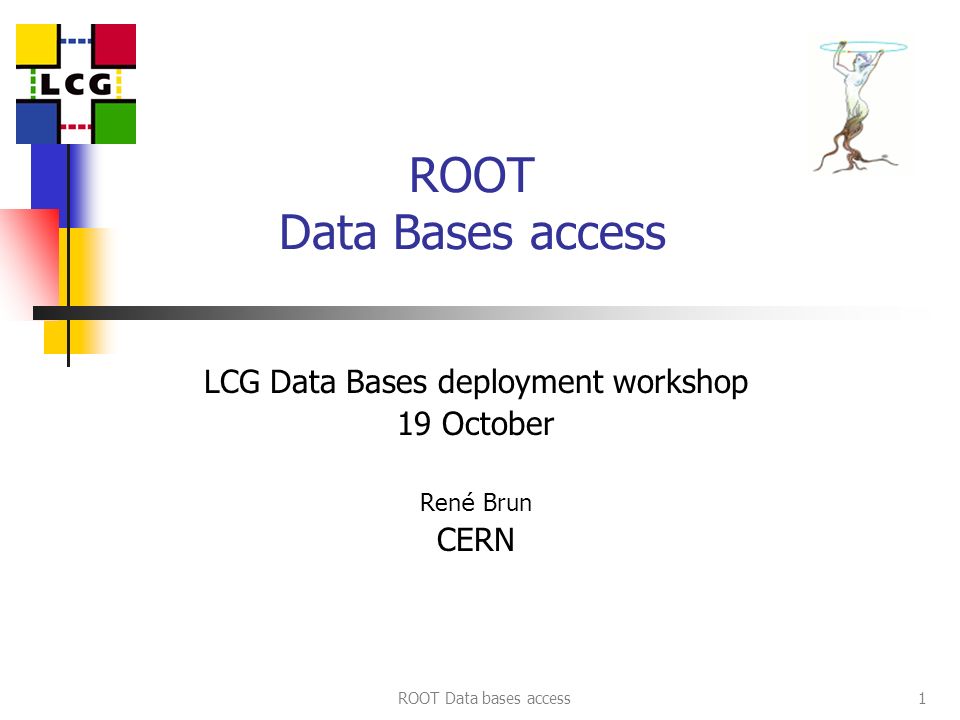 LCG

ROOT
Data Bases access

LCG Data Bases deployment workshop
19 October

René Brun
CERN

ROOT Data bases access

1